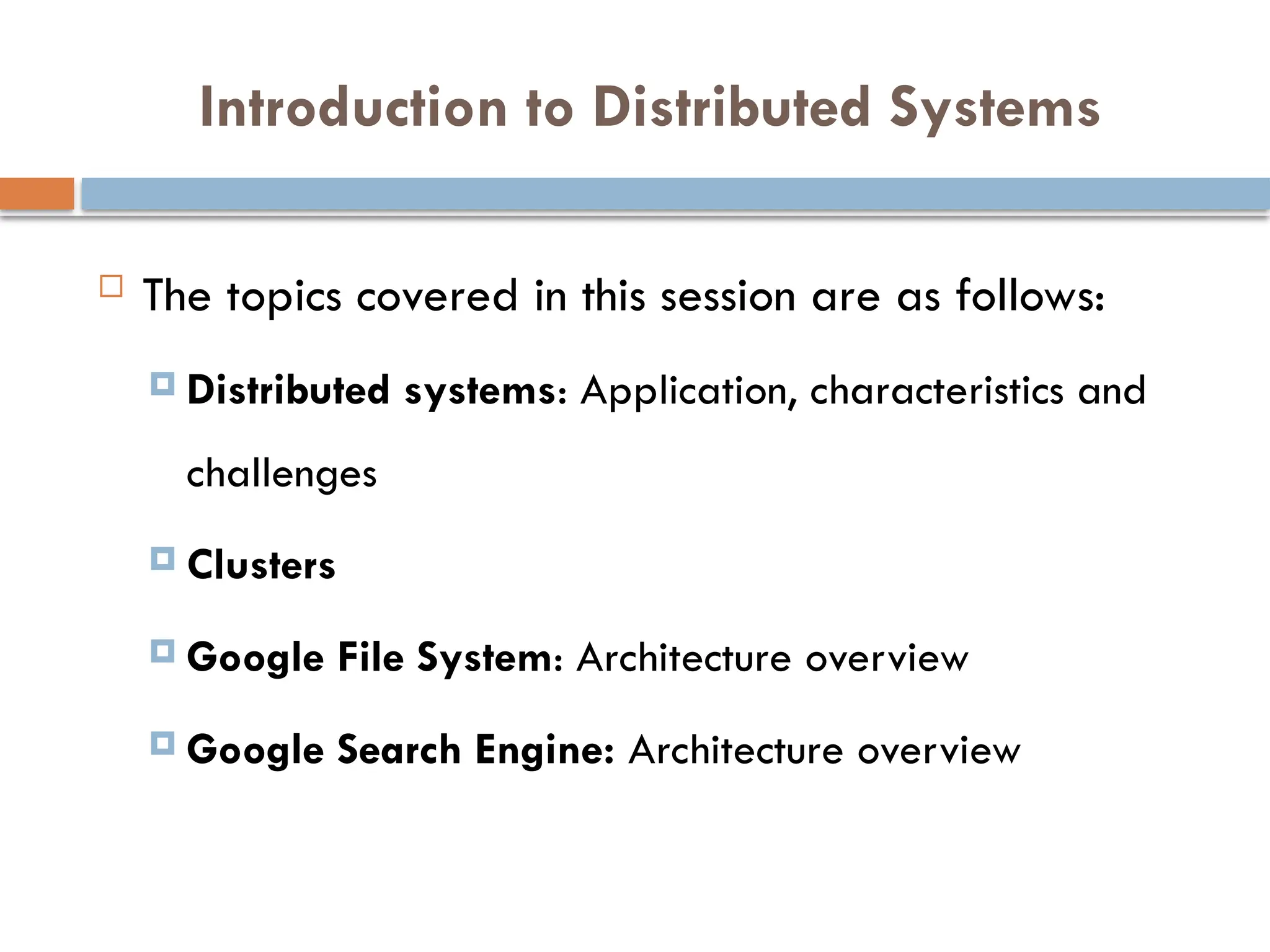 Introduction to Distributed Systems

The topics covered in this session are as follows:

Distributed systems: Application, characteristics and challenges

Clusters

Google File System: Architecture overview

Google Search Engine: Architecture overview